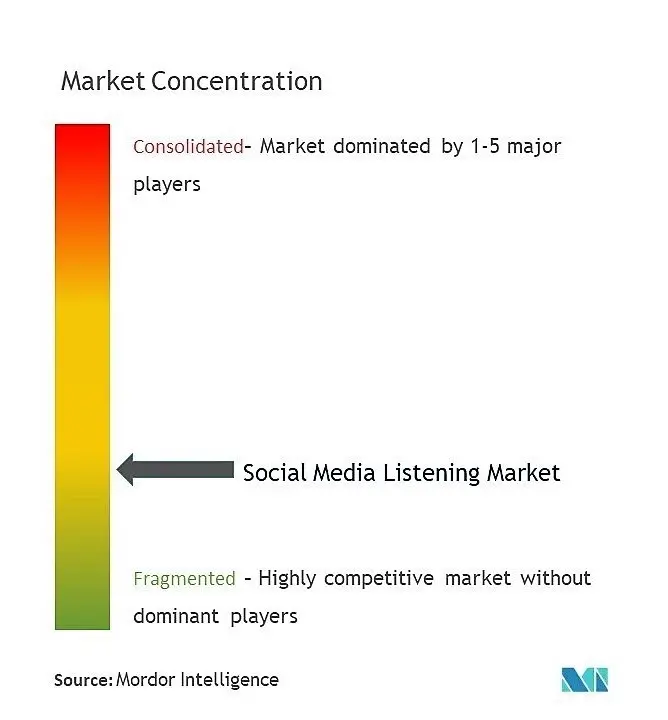 Market Concentration

Consolidated- Market dominated by 1-5 major players

Social Media Listening Market

Fragmented - Highly competitive market without dominant players

Source: Mordor Intelligence